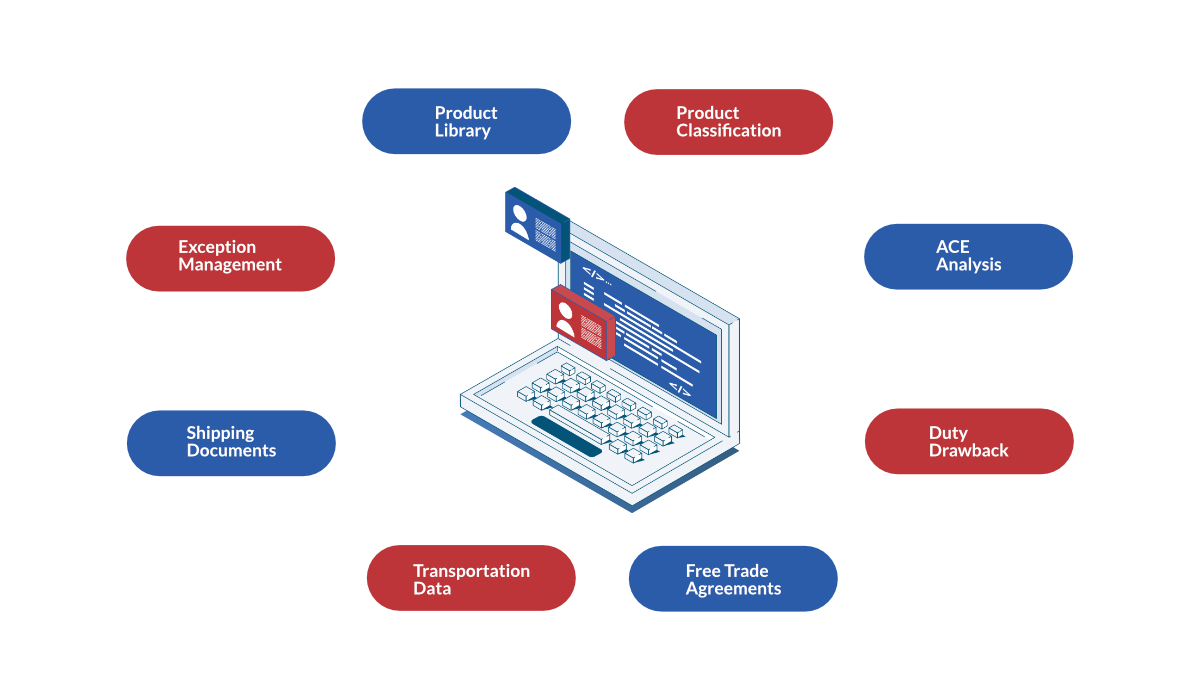 Product Library

Product Classification

Exception Management

ACE Analysis

</>...

</>

Shipping Documents

Duty Drawback

Transportation Data

Free Trade Agreements